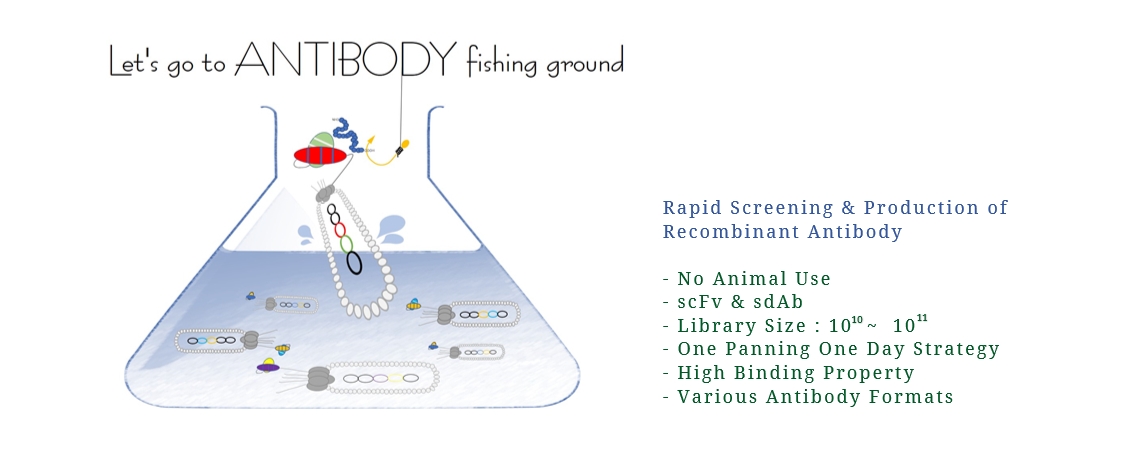 Let's go to ANTIBODY fishing ground

Rapid Screening & Production of Recombinant Antibody

- No Animal Use
- scFv & sdAb
- Library Size : $10^{10}$ ~ $10^{11}$
- One Panning One Day Strategy
- High Binding Property
- Various Antibody Formats